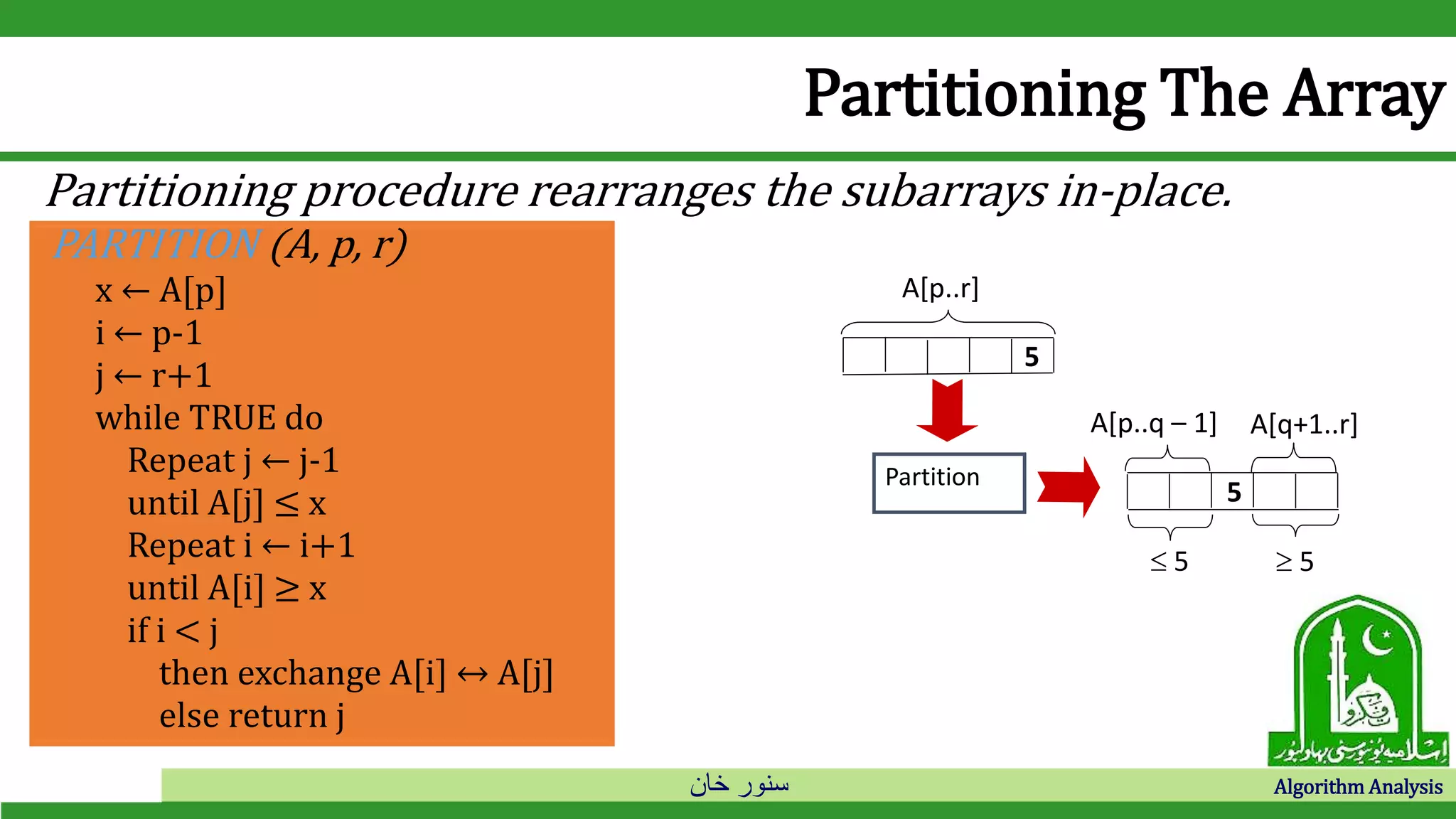 Partitioning The Array

Partitioning procedure rearranges the subarrays in-place.

PARTITION (A, p, r)

x ← A[p]
i ← p-1
j ← r+1
while TRUE do
Repeat j ← j-1
until A[j] ≤ x
Repeat i ← i+1
until A[i] ≥ x
if i < j
then exchange A[i] ↔ A[j]
else return j

A[p..r]

5

Partition

A[p..q – 1]

A[q+1..r]

5

≤ 5

≥ 5

اسلامیہ یونیورسٹی بہاولپور

سنور خان

Algorithm Analysis